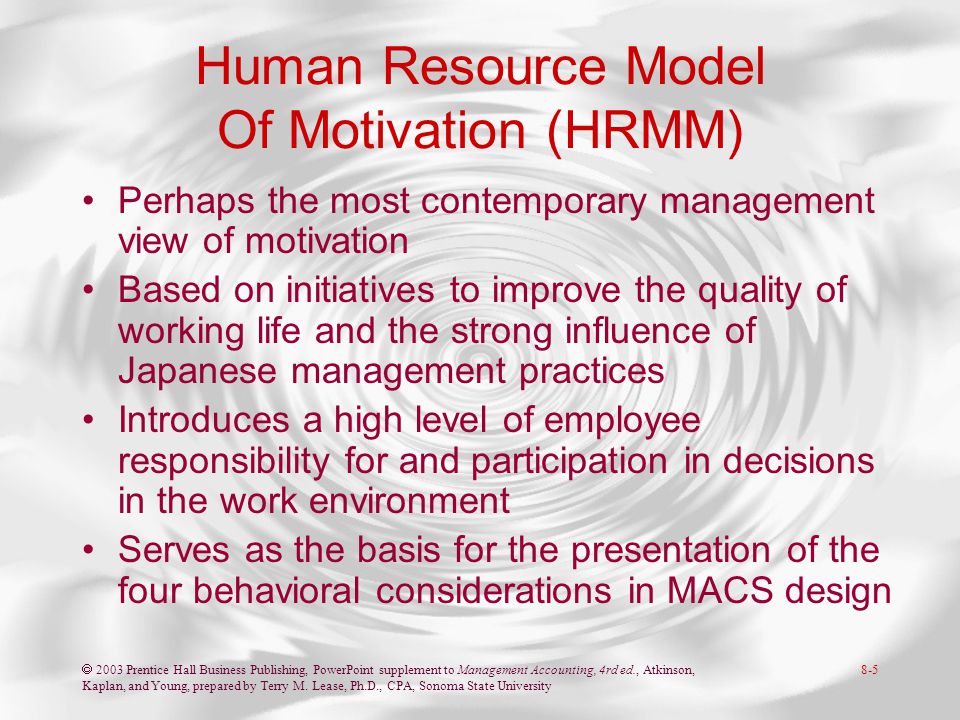 Human Resource Model Of Motivation (HRMM)

• Perhaps the most contemporary management view of motivation
• Based on initiatives to improve the quality of working life and the strong influence of Japanese management practices
• Introduces a high level of employee responsibility for and participation in decisions in the work environment
• Serves as the basis for the presentation of the four behavioral considerations in MACS design

© 2003 Prentice Hall Business Publishing, PowerPoint supplement to Management Accounting, 4rd ed., Atkinson, Kaplan, and Young, prepared by Terry M. Lease, Ph.D., CPA, Sonoma State University

8-5